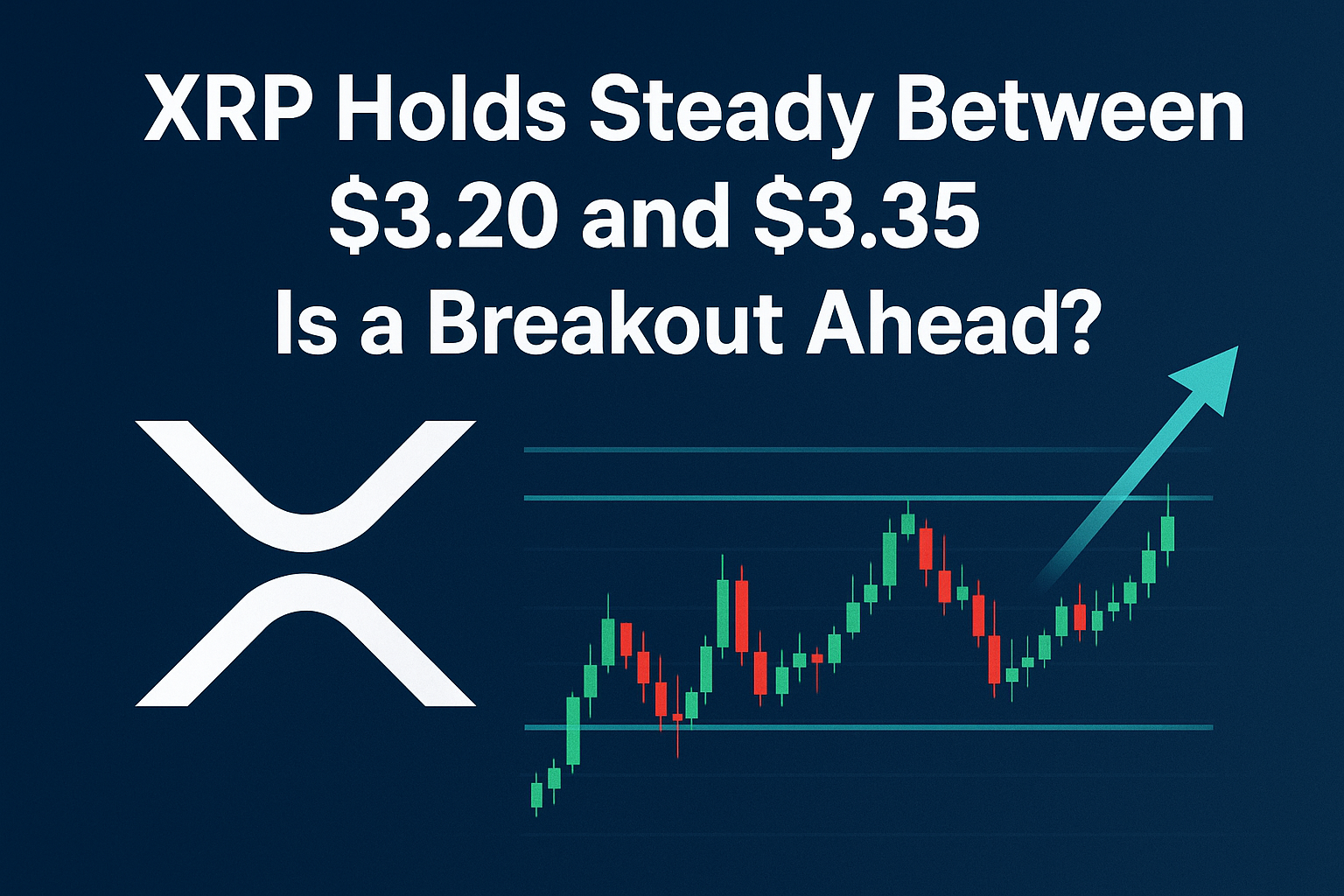 XRP Holds Steady Between \$3.20 and \$3.35 Is a Breakout Ahead?